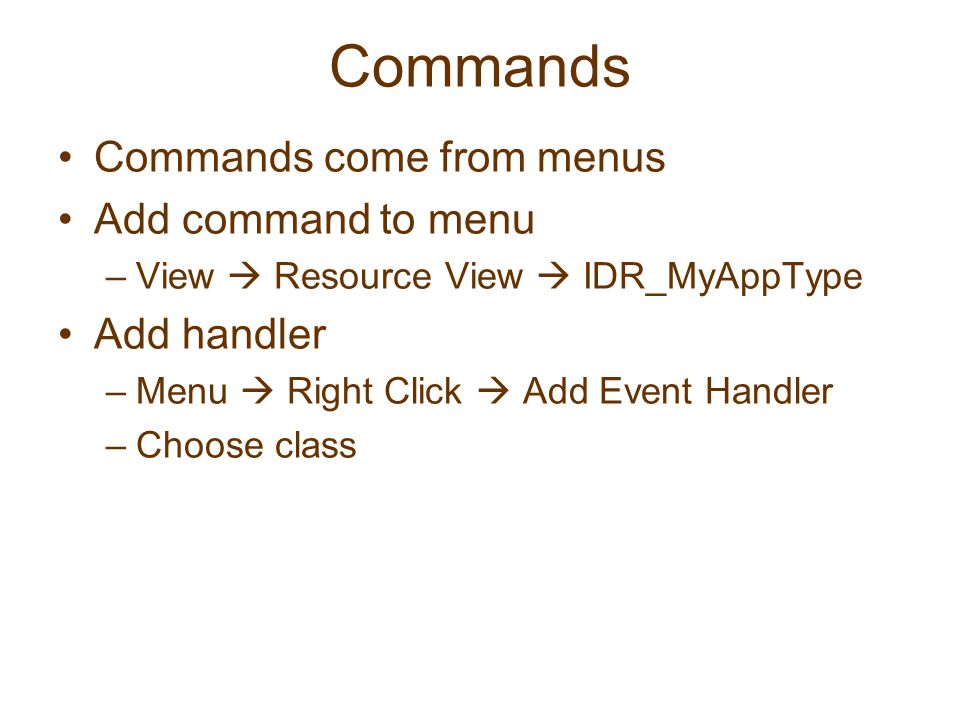 Commands

• Commands come from menus
• Add command to menu
  – View → Resource View → IDR_MyAppType
• Add handler
  – Menu → Right Click → Add Event Handler
  – Choose class